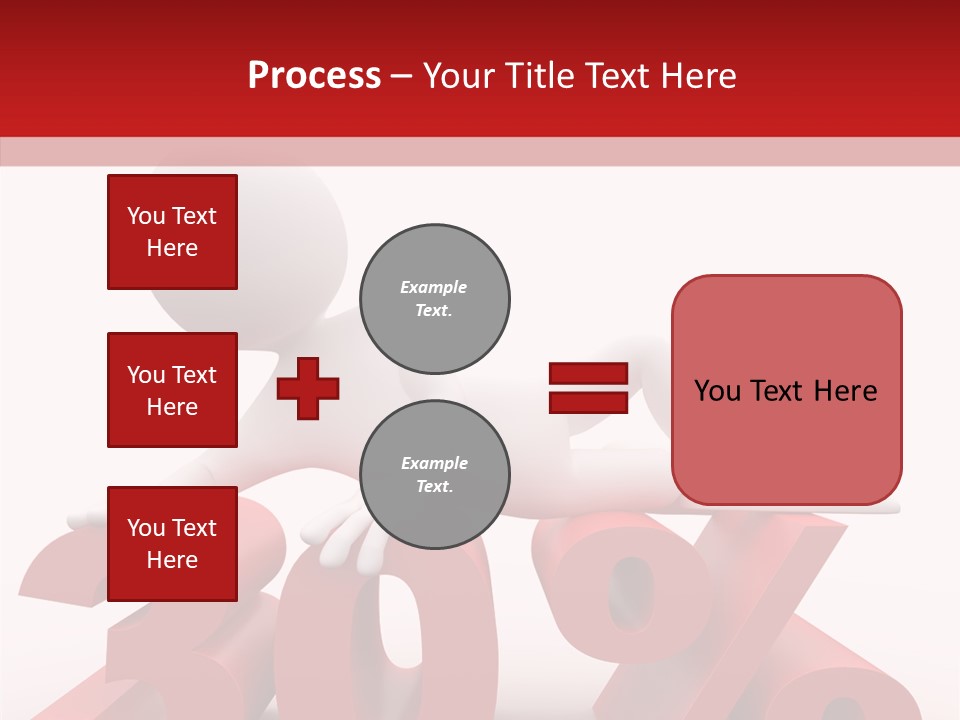 Process – Your Title Text Here

You Text Here

You Text Here

You Text Here

Example Text.

Example Text.

You Text Here

30%